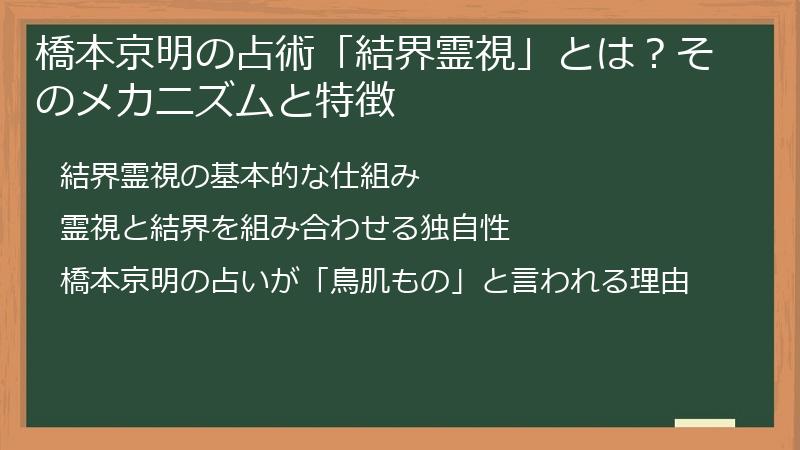 橋本京明の占術「結界霊視」とは？そのメカニズムと特徴

結界霊視の基本的な仕組み

霊視と結界を組み合わせる独自性

橋本京明の占いが「鳥肌もの」と言われる理由